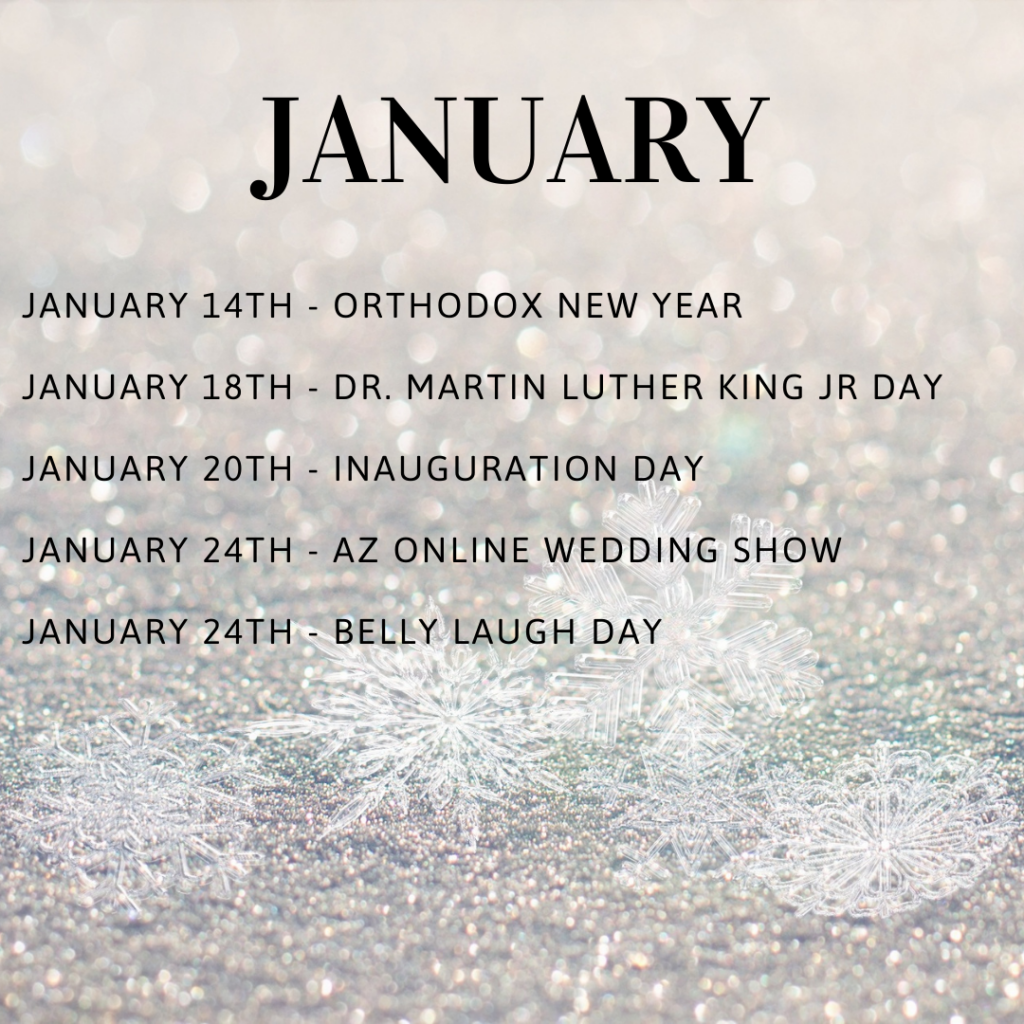 JANUARY

JANUARY 14TH - ORTHODOX NEW YEAR

JANUARY 18TH - DR. MARTIN LUTHER KING JR DAY

JANUARY 20TH - INAUGURATION DAY

JANUARY 24TH - AZ ONLINE WEDDING SHOW

JANUARY 24TH - BELLY LAUGH DAY